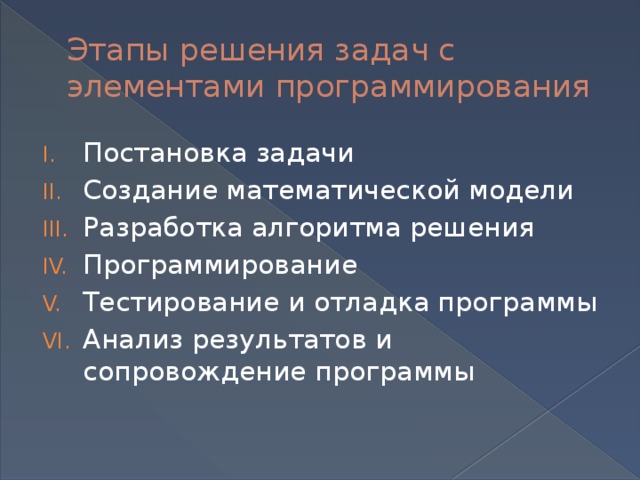 Этапы решения задач с элементами программирования

I. Постановка задачи
II. Создание математической модели
III. Разработка алгоритма решения
IV. Программирование
V. Тестирование и отладка программы
VI. Анализ результатов и сопровождение программы